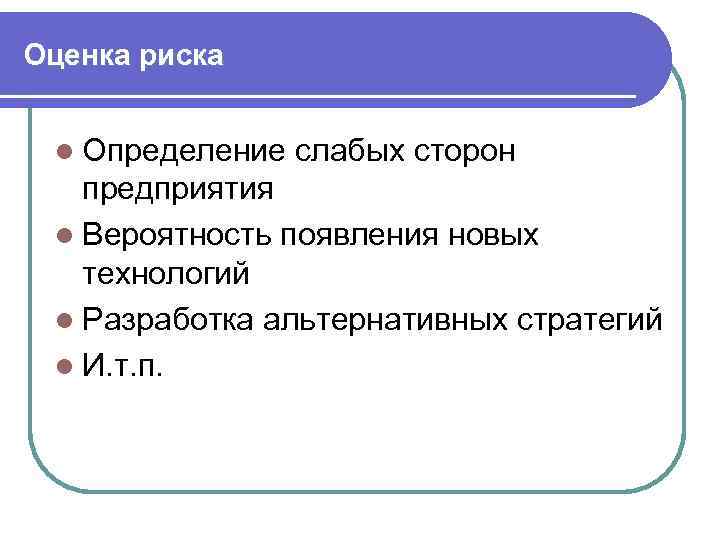 Оценка риска

- Определение слабых сторон предприятия
- Вероятность появления новых технологий
- Разработка альтернативных стратегий
- И.т.п.